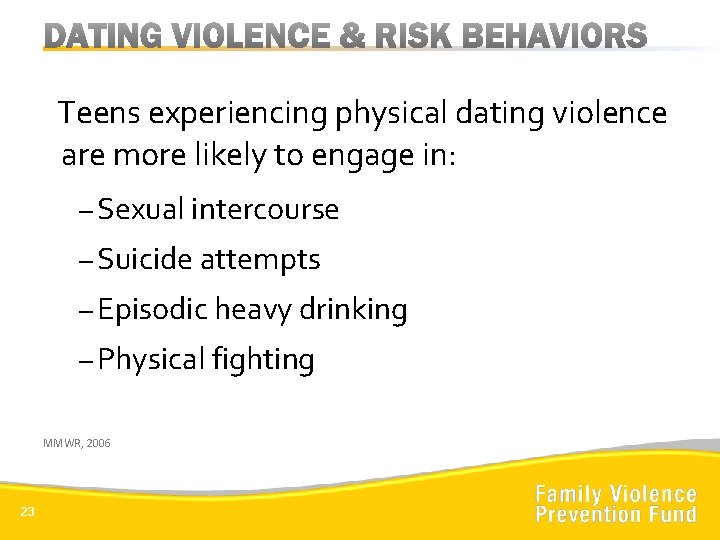 DATING VIOLENCE & RISK BEHAVIORS

Teens experiencing physical dating violence are more likely to engage in:

– Sexual intercourse

– Suicide attempts

– Episodic heavy drinking

– Physical fighting

MMWR, 2006

23

Family Violence Prevention Fund